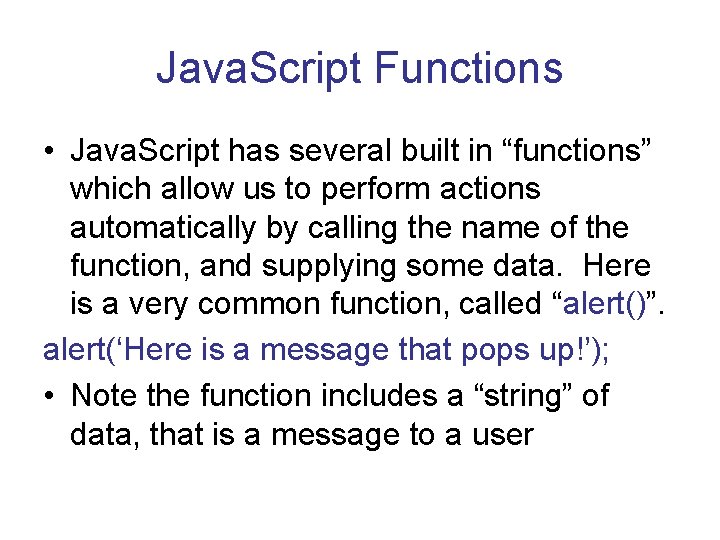 JavaScript Functions

• JavaScript has several built in “functions” which allow us to perform actions automatically by calling the name of the function, and supplying some data.  Here is a very common function, called “alert()”.

alert(‘Here is a message that pops up!’);

• Note the function includes a “string” of data, that is a message to a user